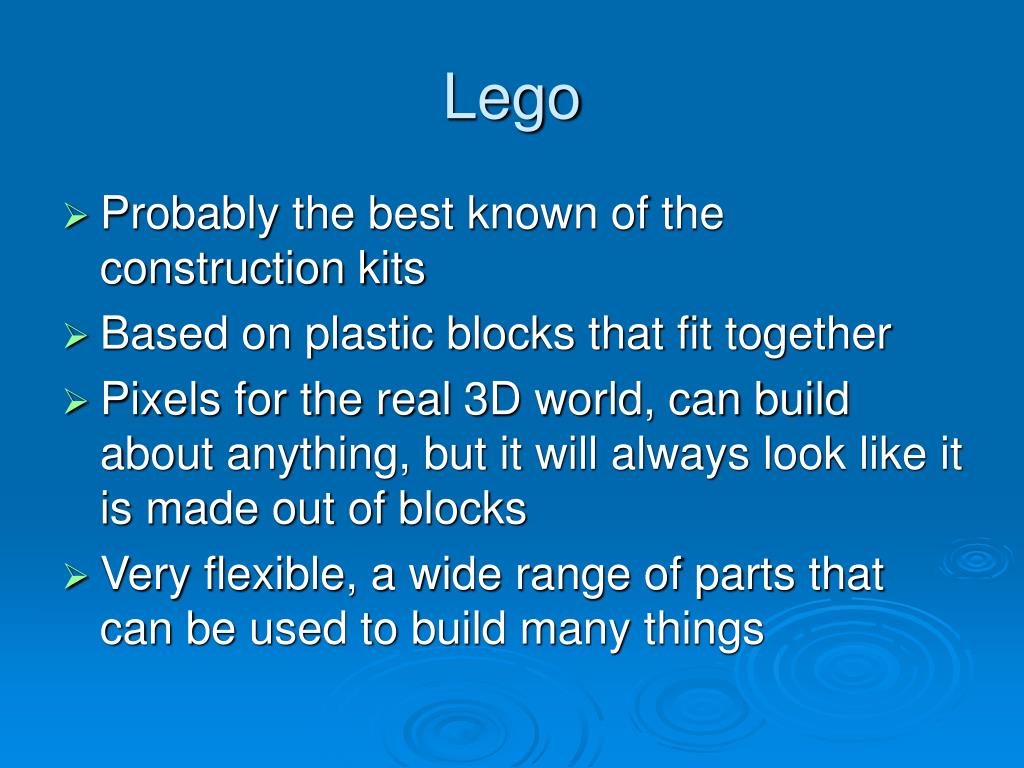 Lego

➢ Probably the best known of the construction kits
➢ Based on plastic blocks that fit together
➢ Pixels for the real 3D world, can build about anything, but it will always look like it is made out of blocks
➢ Very flexible, a wide range of parts that can be used to build many things